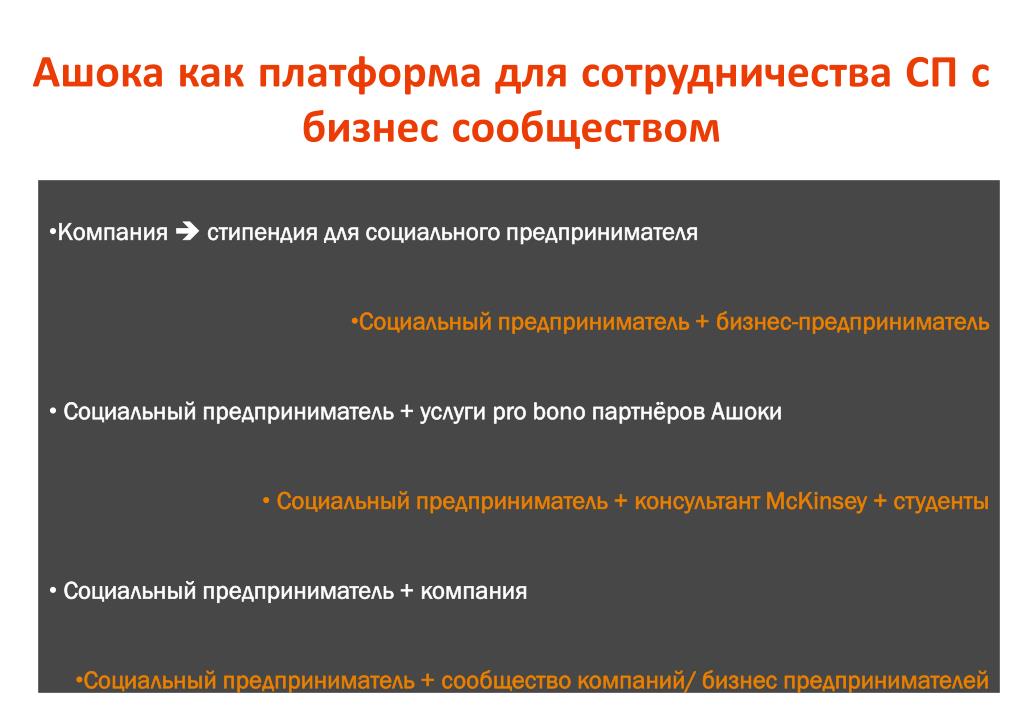 Ашока как платформа для сотрудничества СП с бизнес сообществом

•Компания ➔ стипендия для социального предпринимателя

•Социальный предприниматель + бизнес-предприниматель

• Социальный предприниматель + услуги pro bono партнёров Ашоки

• Социальный предприниматель + консультант McKinsey + студенты

• Социальный предприниматель + компания

•Социальный предприниматель + сообщество компаний/ бизнес предпринимателей